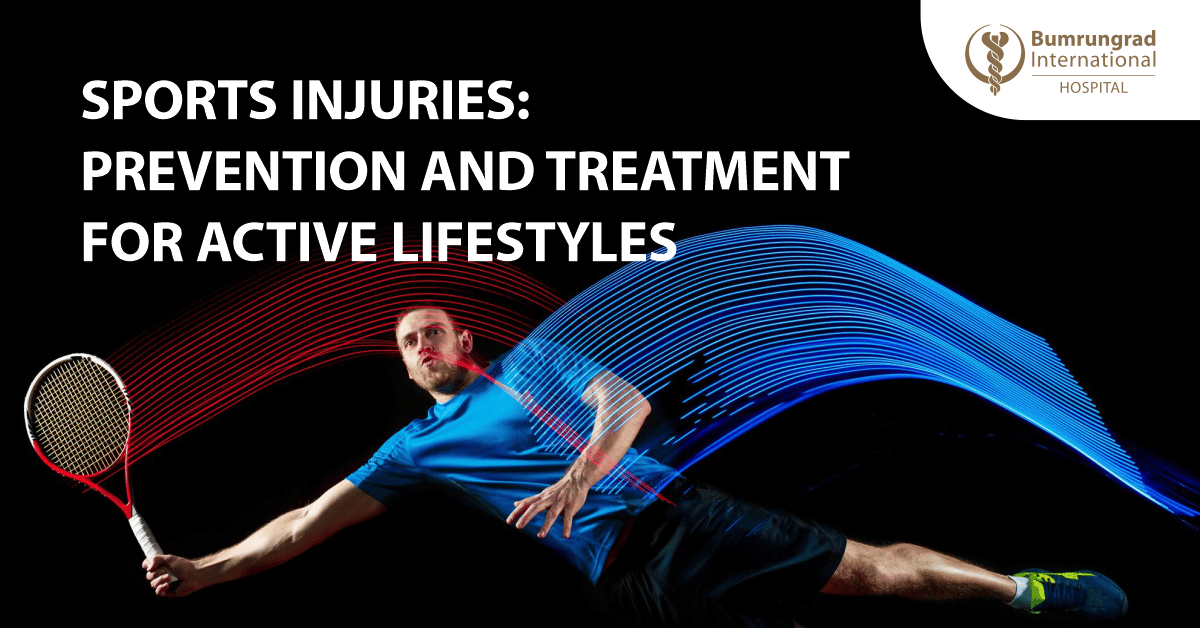 Bumrungrad International HOSPITAL

SPORTS INJURIES: PREVENTION AND TREATMENT FOR ACTIVE LIFESTYLES